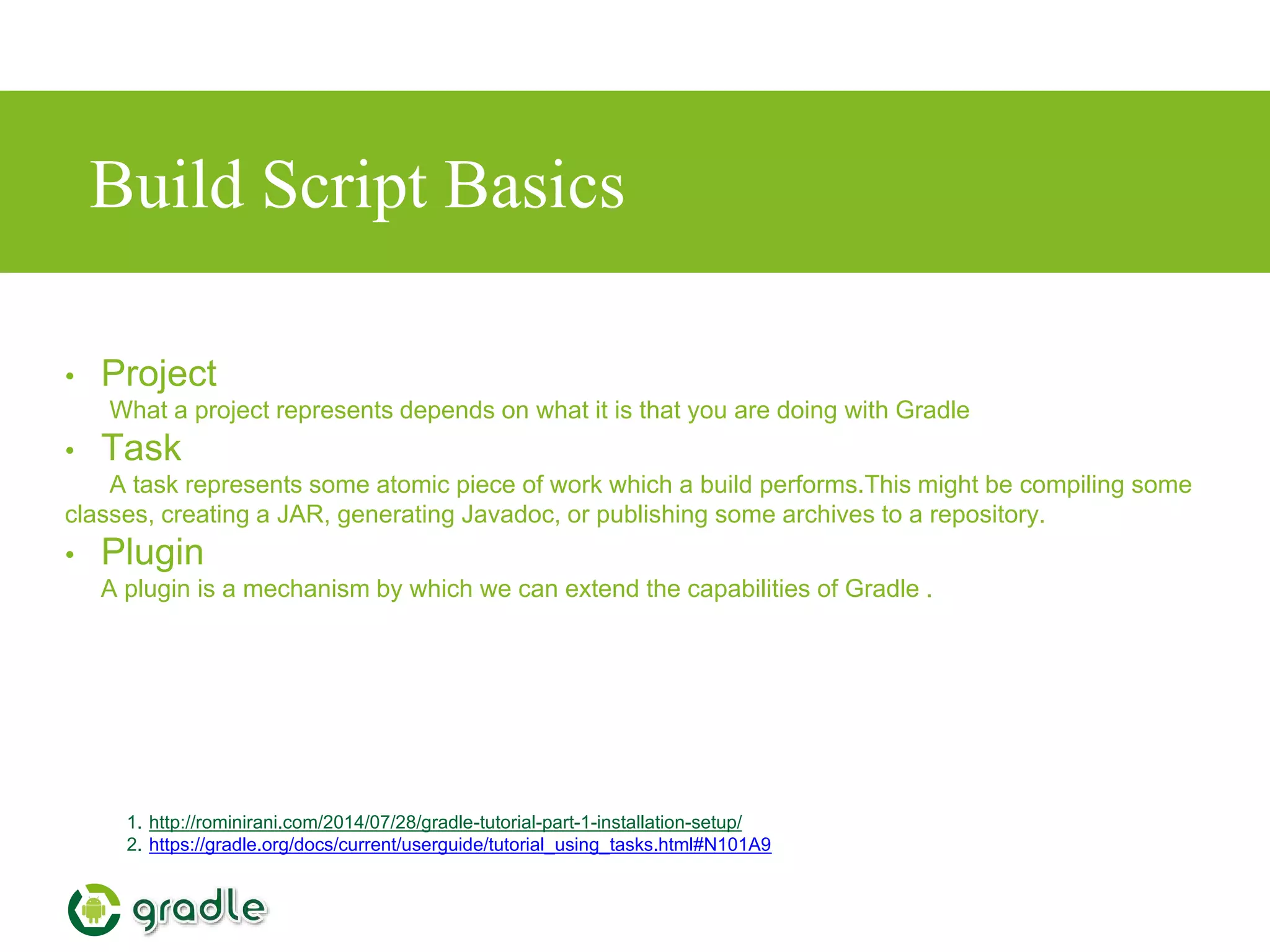 Build Script Basics

• Project
What a project represents depends on what it is that you are doing with Gradle

• Task
A task represents some atomic piece of work which a build performs.This might be compiling some classes, creating a JAR, generating Javadoc, or publishing some archives to a repository.

• Plugin
A plugin is a mechanism by which we can extend the capabilities of Gradle .

1. http://rominirani.com/2014/07/28/gradle-tutorial-part-1-installation-setup/
2. https://gradle.org/docs/current/userguide/tutorial_using_tasks.html#N101A9

gradle